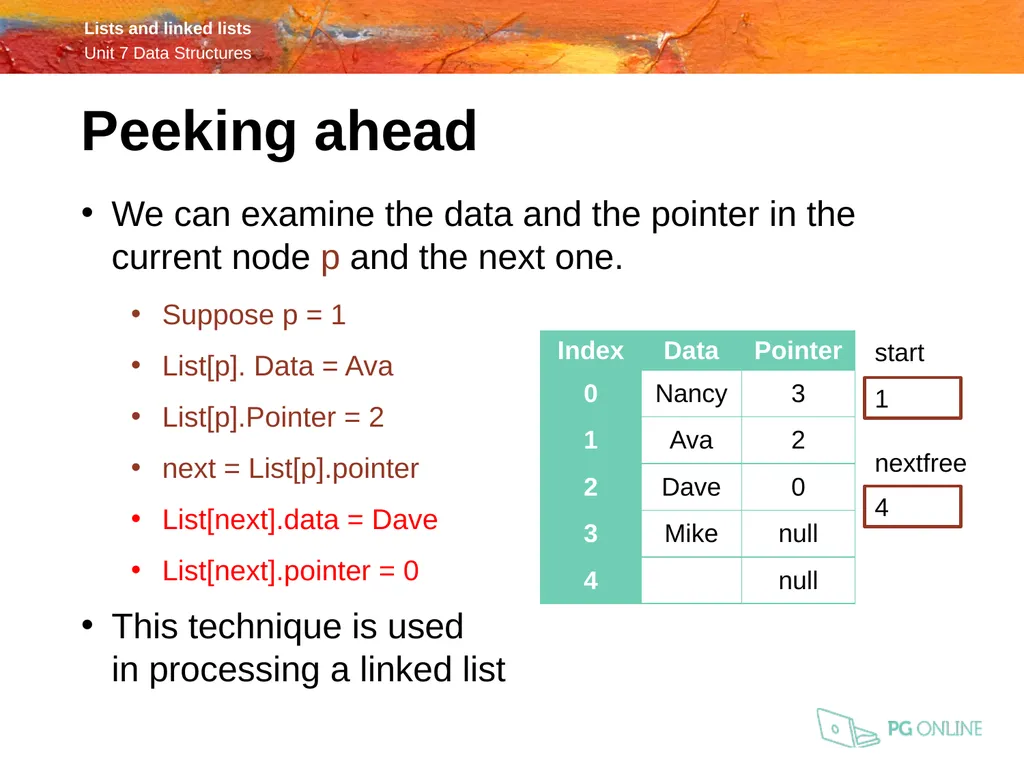 Lists and linked lists
Unit 7 Data Structures

Peeking ahead

• We can examine the data and the pointer in the current node p and the next one.

• Suppose p = 1
• List[p]. Data = Ava
• List[p].Pointer = 2
• next = List[p].pointer
• List[next].data = Dave
• List[next].pointer = 0

• This technique is used in processing a linked list

| Index | Data | Pointer |
|---|---|---|
| 0 | Nancy | 3 |
| 1 | Ava | 2 |
| 2 | Dave | 0 |
| 3 | Mike | null |
| 4 | | null |

start
1
nextfree
4

PG ONLINE